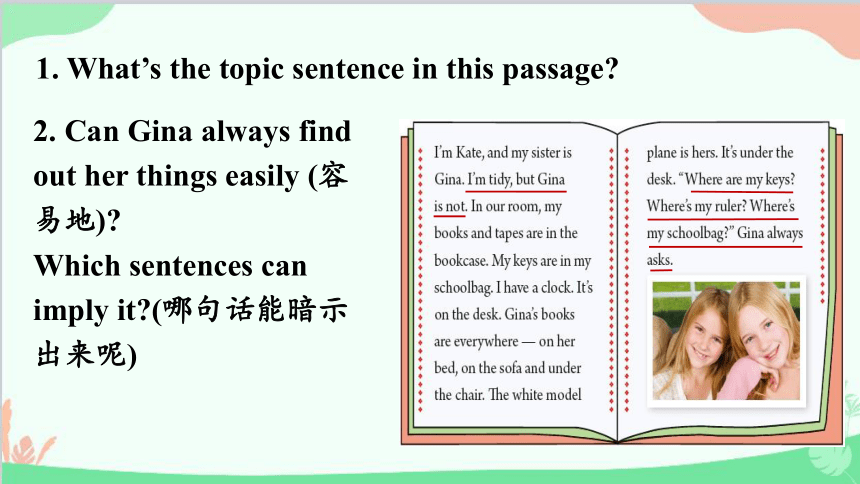 1. What's the topic sentence in this passage?

2. Can Gina always find out her things easily (容易地)?
Which sentences can imply it?(哪句话能暗示出来呢)

I'm Kate, and my sister is Gina. I'm tidy, but Gina is not. In our room, my books and tapes are in the bookcase. My keys are in my schoolbag. I have a clock. It's on the desk. Gina's books are everywhere — on her bed, on the sofa and under the chair. The white model plane is hers. It's under the desk. "Where are my keys? Where's my ruler? Where's my schoolbag?" Gina always asks.